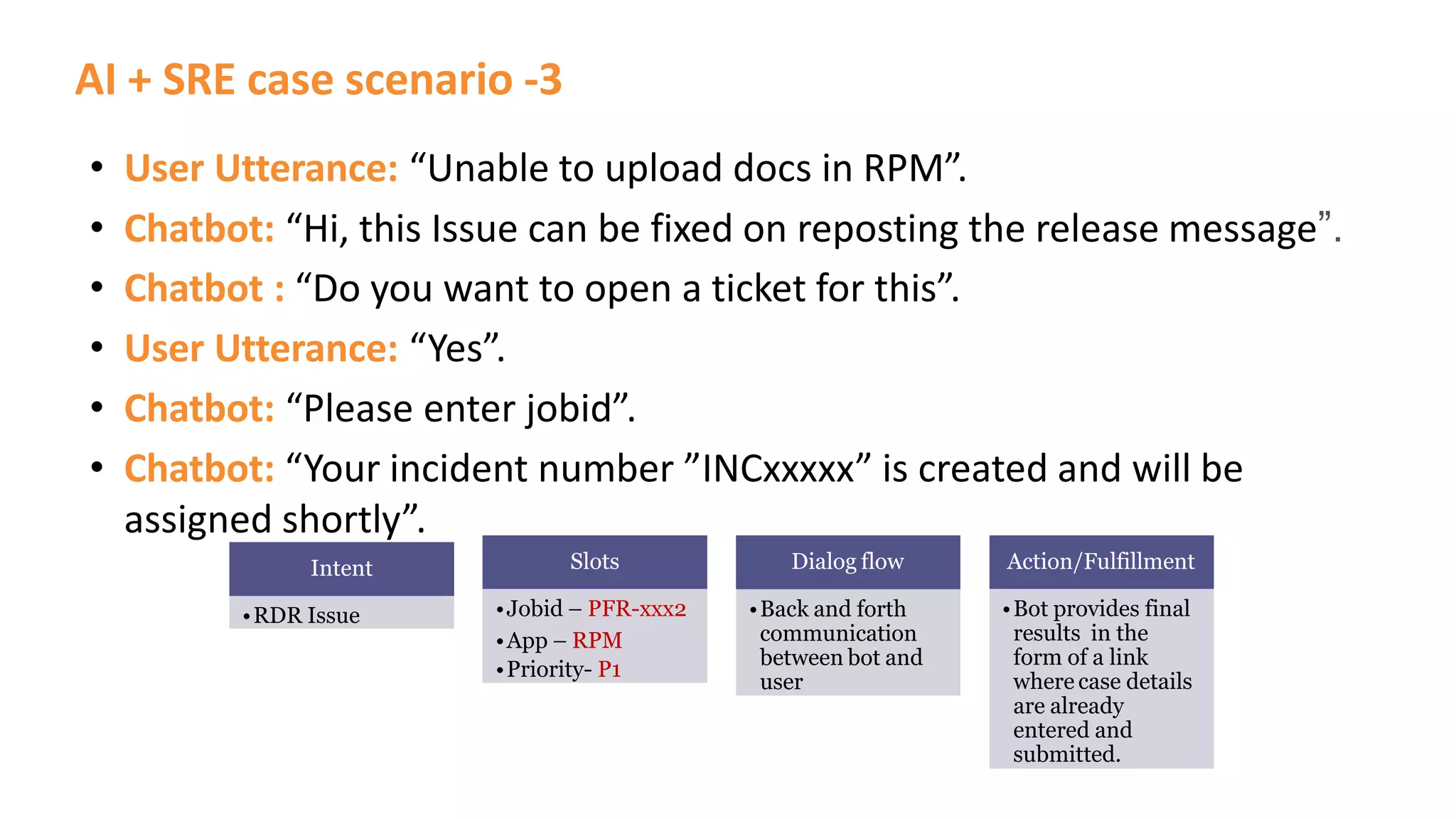 AI + SRE case scenario -3

• User Utterance: “Unable to upload docs in RPM”.
• Chatbot: “Hi, this Issue can be fixed on reposting the release message”.
• Chatbot : “Do you want to open a ticket for this”.
• User Utterance: “Yes”.
• Chatbot: “Please enter jobid”.
• Chatbot: “Your incident number ”INCxxxxx” is created and will be assigned shortly”.

Intent
• RDR Issue

Slots
• Jobid – PFR-xxx2
• App – RPM
• Priority- P1

Dialog flow
• Back and forth communication between bot and user

Action/Fulfillment
• Bot provides final results in the form of a link where case details are already entered and submitted.